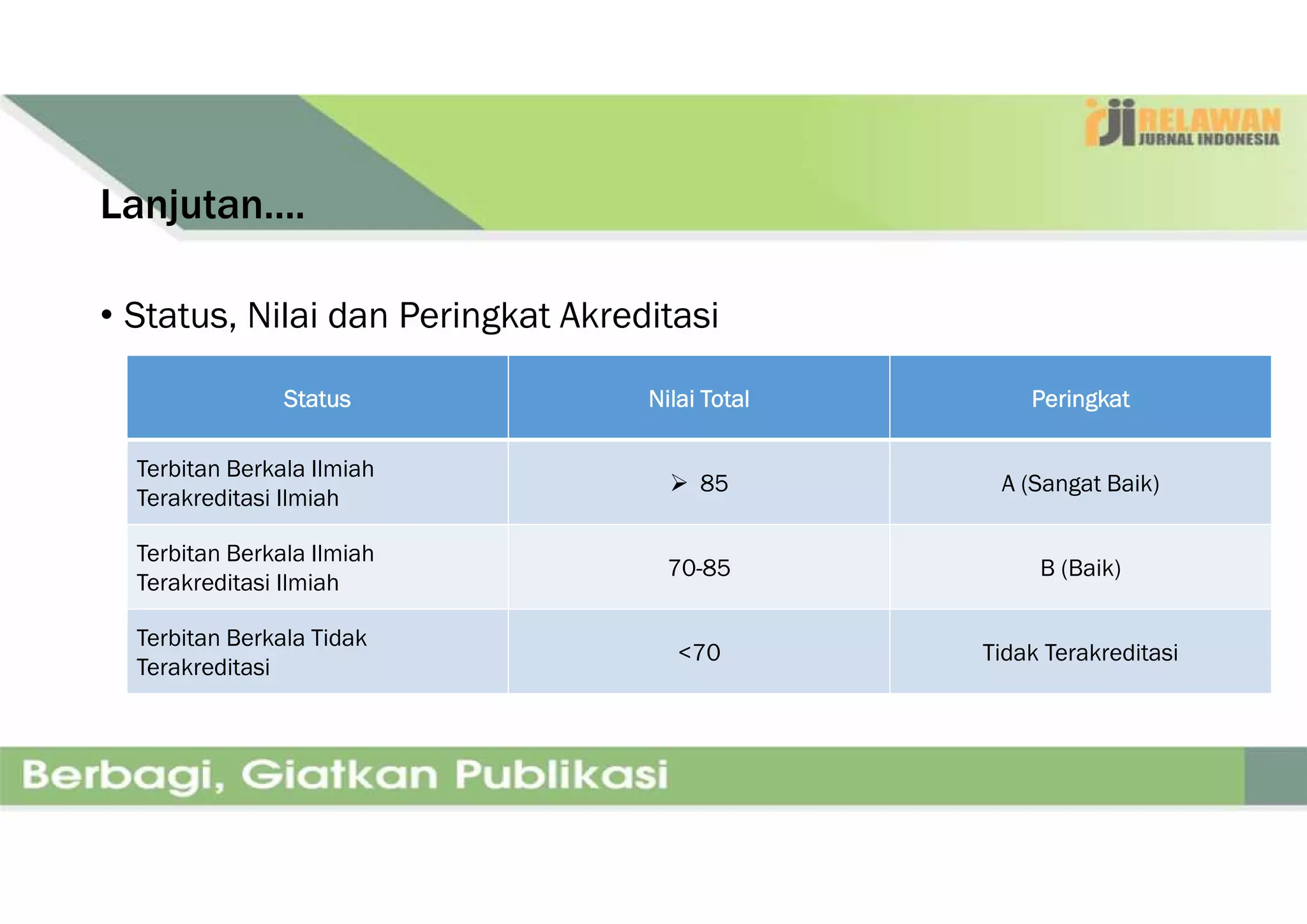 rji RELAWAN JURNAL INDONESIA

Lanjutan....

• Status, Nilai dan Peringkat Akreditasi

| Status | Nilai Total | Peringkat |
|---|---|---|
| Terbitan Berkala Ilmiah Terakreditasi Ilmiah | ➢ 85 | A (Sangat Baik) |
| Terbitan Berkala Ilmiah Terakreditasi Ilmiah | 70-85 | B (Baik) |
| Terbitan Berkala Tidak Terakreditasi | <70 | Tidak Terakreditasi |

Berbagi, Giatkan Publikasi